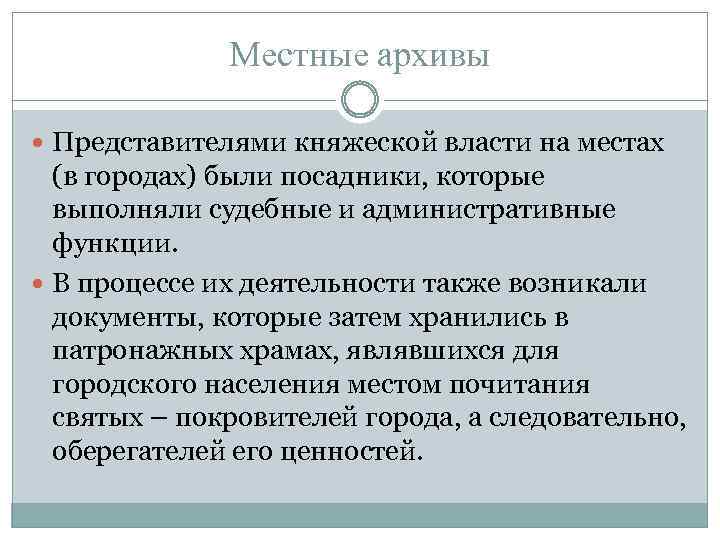 Местные архивы

Представителями княжеской власти на местах (в городах) были посадники, которые выполняли судебные и административные функции.

В процессе их деятельности также возникали документы, которые затем хранились в патронажных храмах, являвшихся для городского населения местом почитания святых – покровителей города, а следовательно, оберегателей его ценностей.